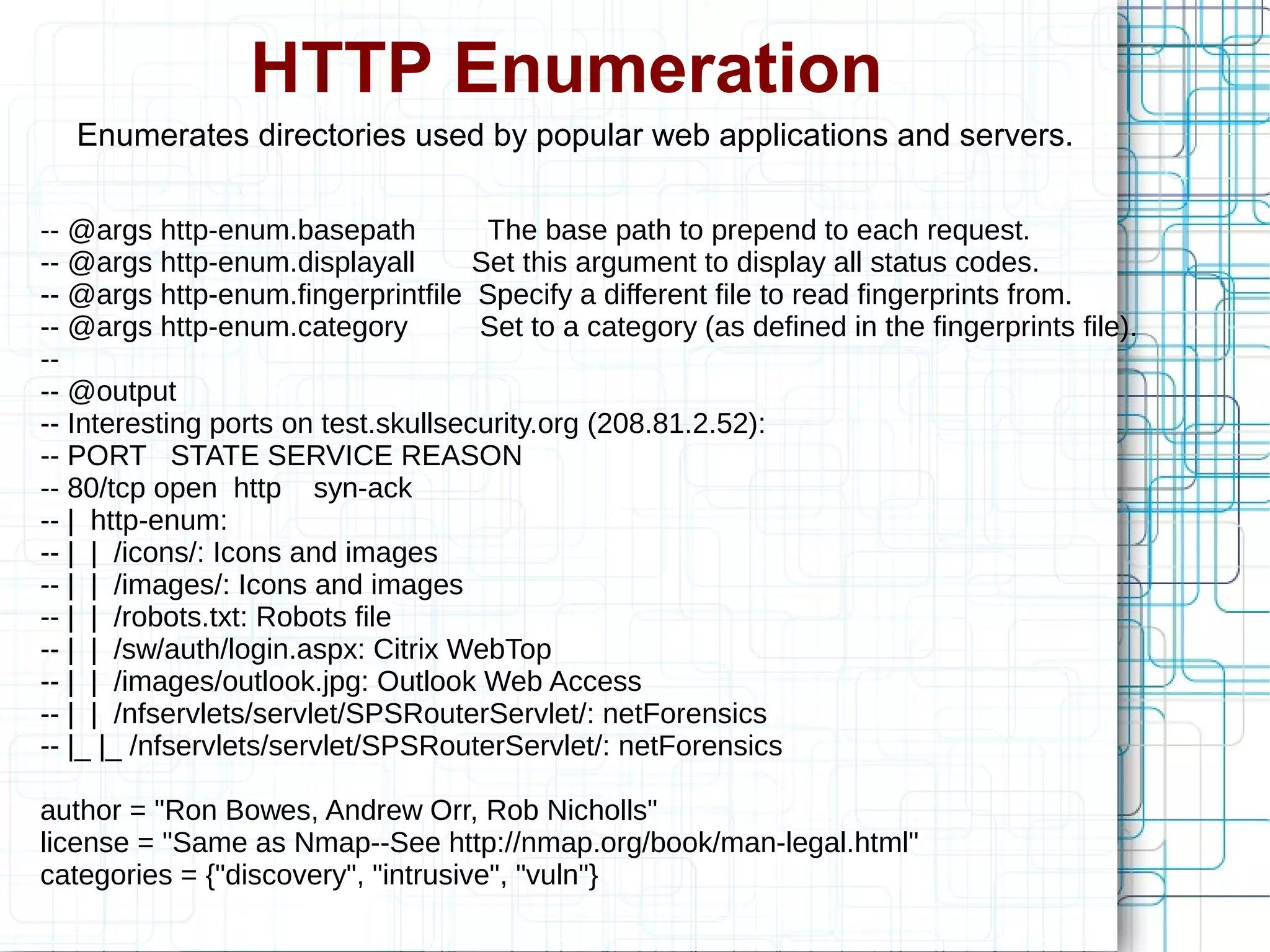 HTTP Enumeration

Enumerates directories used by popular web applications and servers.

-- @args http-enum.basepath The base path to prepend to each request.
-- @args http-enum.displayall Set this argument to display all status codes.
-- @args http-enum.fingerprintfile Specify a different file to read fingerprints from.
-- @args http-enum.category Set to a category (as defined in the fingerprints file).
--
-- @output
-- Interesting ports on test.skullsecurity.org (208.81.2.52):
-- PORT STATE SERVICE REASON
-- 80/tcp open http syn-ack
-- | http-enum:
-- | | /icons/: Icons and images
-- | | /images/: Icons and images
-- | | /robots.txt: Robots file
-- | | /sw/auth/login.aspx: Citrix WebTop
-- | | /images/outlook.jpg: Outlook Web Access
-- | | /nfservlets/servlet/SPSRouterServlet/: netForensics
-- |_ |_ /nfservlets/servlet/SPSRouterServlet/: netForensics

author = "Ron Bowes, Andrew Orr, Rob Nicholls"
license = "Same as Nmap--See http://nmap.org/book/man-legal.html"
categories = {"discovery", "intrusive", "vuln"}